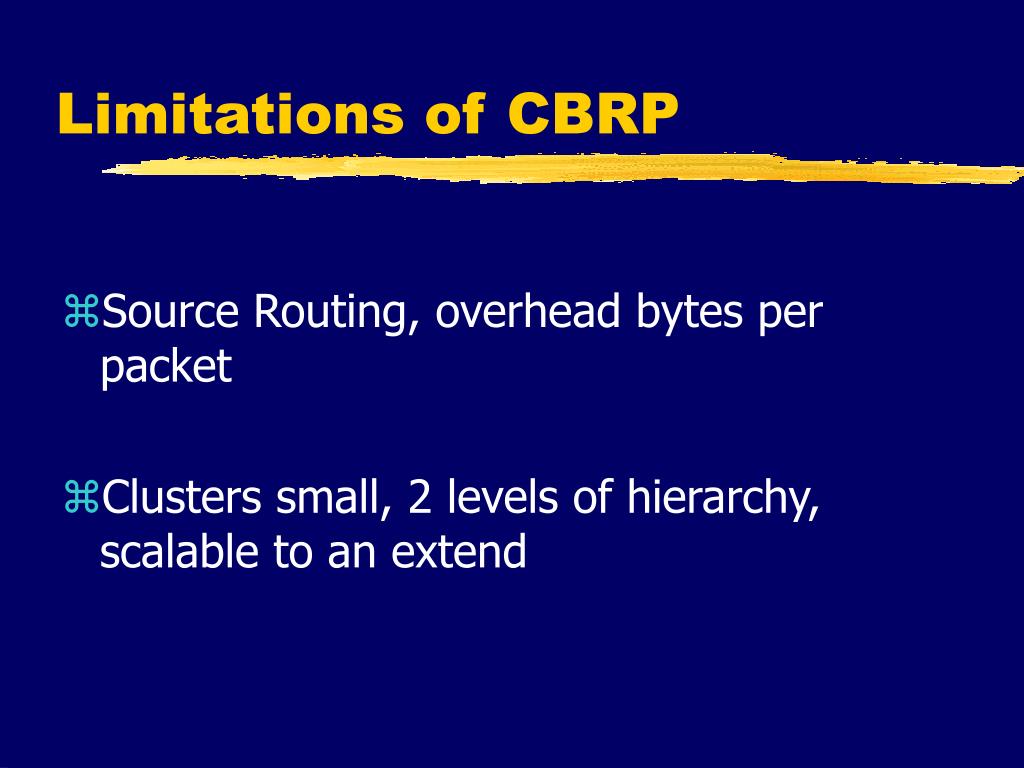 Limitations of CBRP

⌘Source Routing, overhead bytes per packet

⌘Clusters small, 2 levels of hierarchy, scalable to an extend